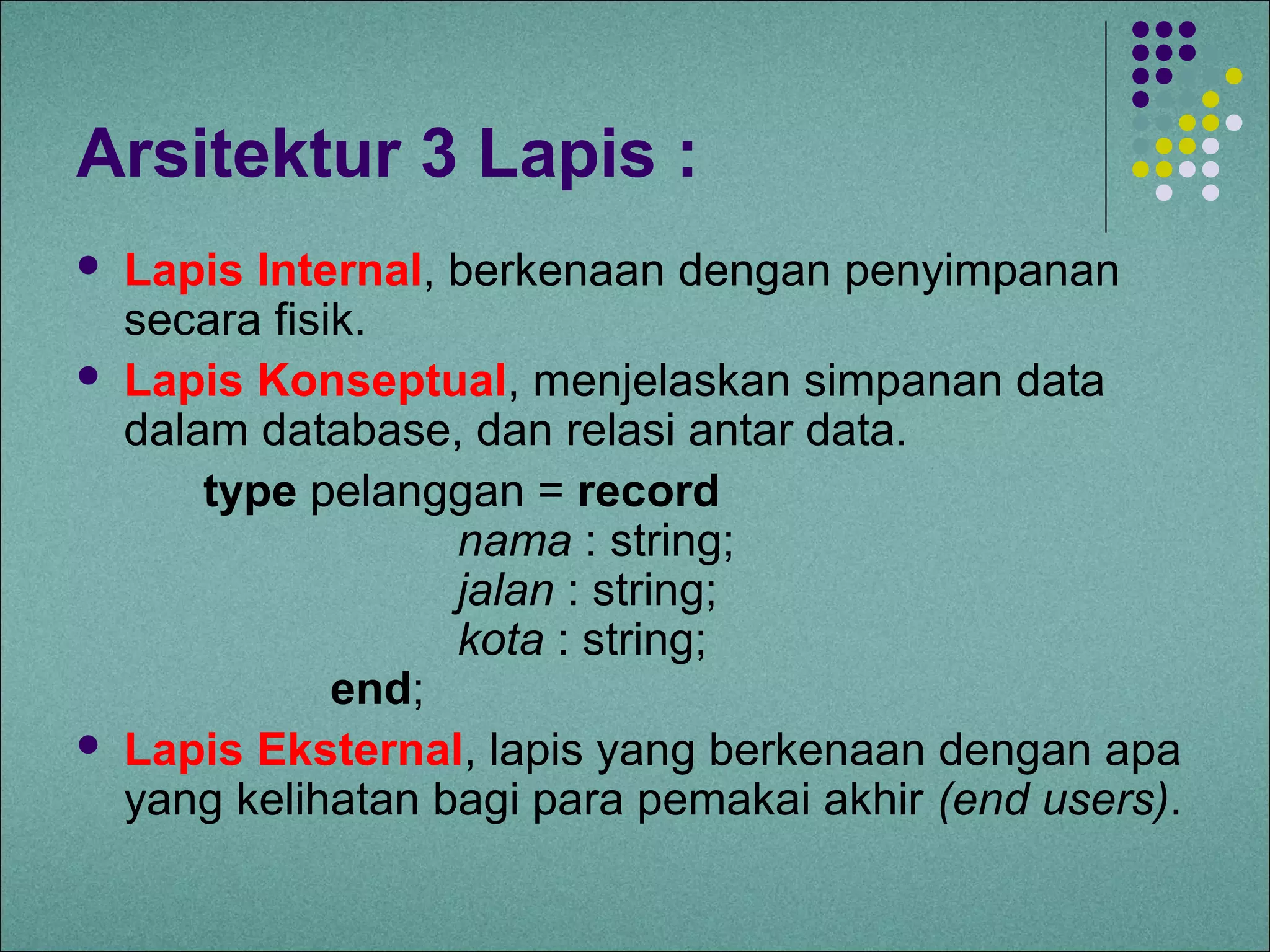 Arsitektur 3 Lapis :

• Lapis Internal, berkenaan dengan penyimpanan secara fisik.

• Lapis Konseptual, menjelaskan simpanan data dalam database, dan relasi antar data.

type pelanggan = record
nama : string;
jalan : string;
kota : string;
end;

• Lapis Eksternal, lapis yang berkenaan dengan apa yang kelihatan bagi para pemakai akhir (end users).